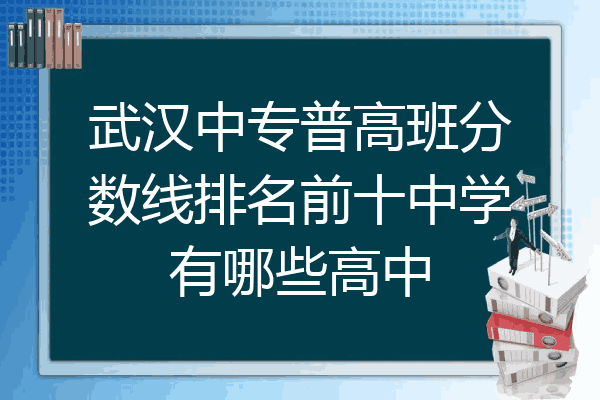 武汉中专普高班分数线排名前十中学有哪些高中